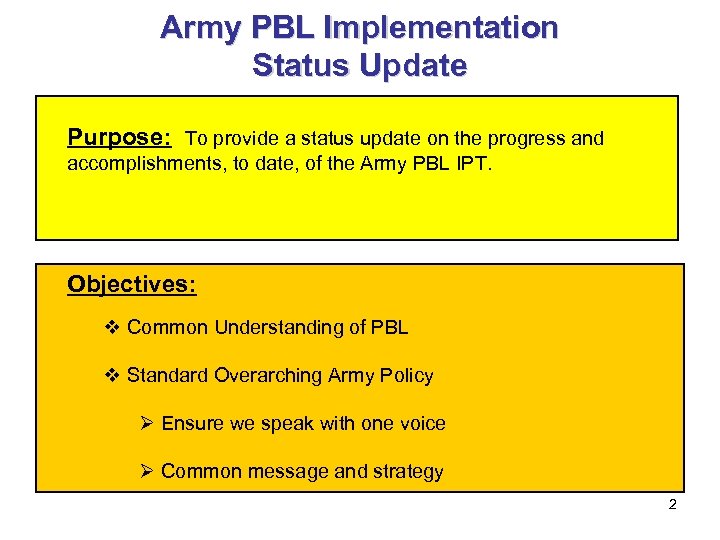 Army PBL Implementation
Status Update

Purpose: To provide a status update on the progress and accomplishments, to date, of the Army PBL IPT.

Objectives:

❖ Common Understanding of PBL

❖ Standard Overarching Army Policy

➢ Ensure we speak with one voice

➢ Common message and strategy

2